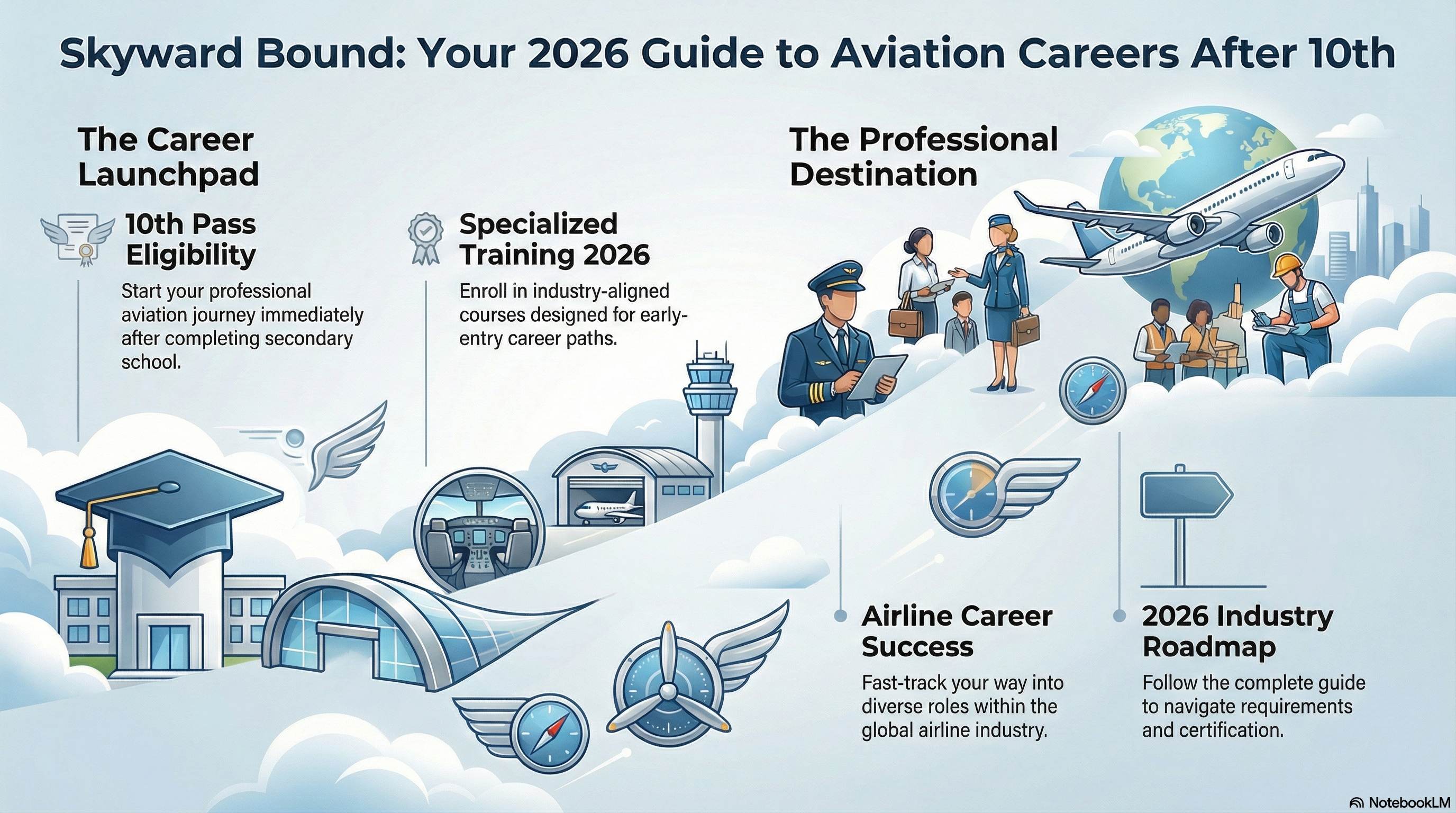 Skyward Bound: Your 2026 Guide to Aviation Careers After 10th

The Career Launchpad

10th Pass Eligibility

Start your professional aviation journey immediately after completing secondary school.

Specialized Training 2026

Enroll in industry-aligned courses designed for early-entry career paths.

The Professional Destination

Airline Career Success

Fast-track your way into diverse roles within the global airline industry.

2026 Industry Roadmap

Follow the complete guide to navigate requirements and certification.

NotebookLM